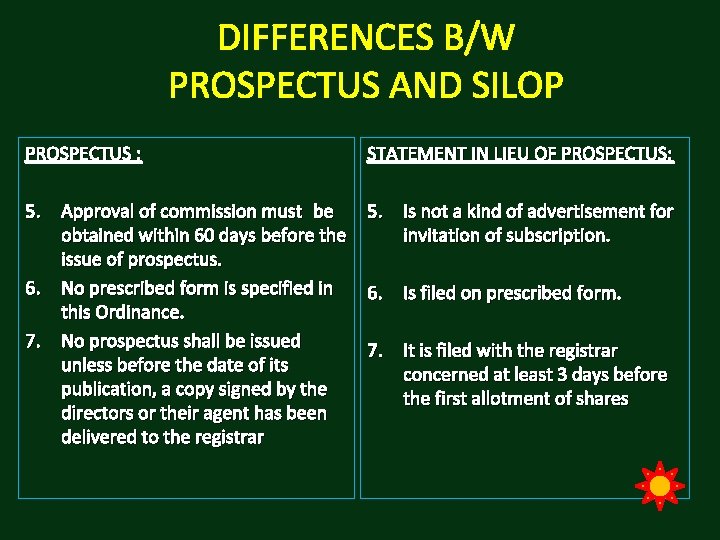 DIFFERENCES B/W PROSPECTUS AND SILOP

PROSPECTUS :

5. Approval of commission must be obtained within 60 days before the issue of prospectus.
6. No prescribed form is specified in this Ordinance.
7. No prospectus shall be issued unless before the date of its publication, a copy signed by the directors or their agent has been delivered to the registrar

STATEMENT IN LIEU OF PROSPECTUS:

5. Is not a kind of advertisement for invitation of subscription.
6. Is filed on prescribed form.
7. It is filed with the registrar concerned at least 3 days before the first allotment of shares